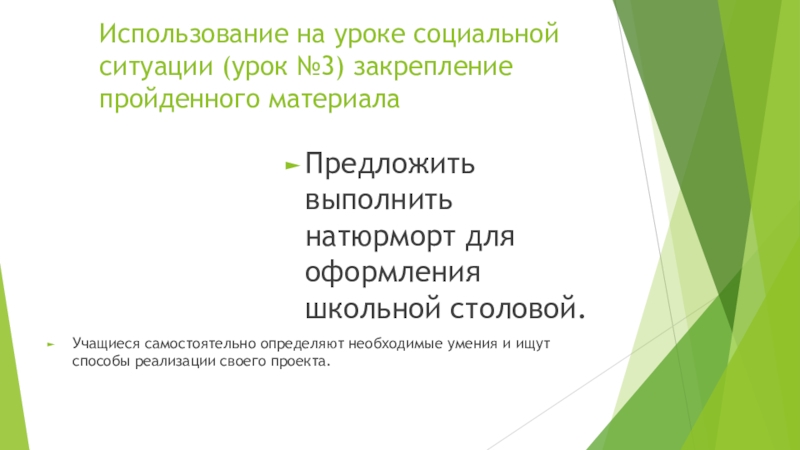 Использование на уроке социальной ситуации (урок №3) закрепление пройденного материала

Предложить выполнить натюрморт для оформления школьной столовой.

Учащиеся самостоятельно определяют необходимые умения и ищут способы реализации своего проекта.